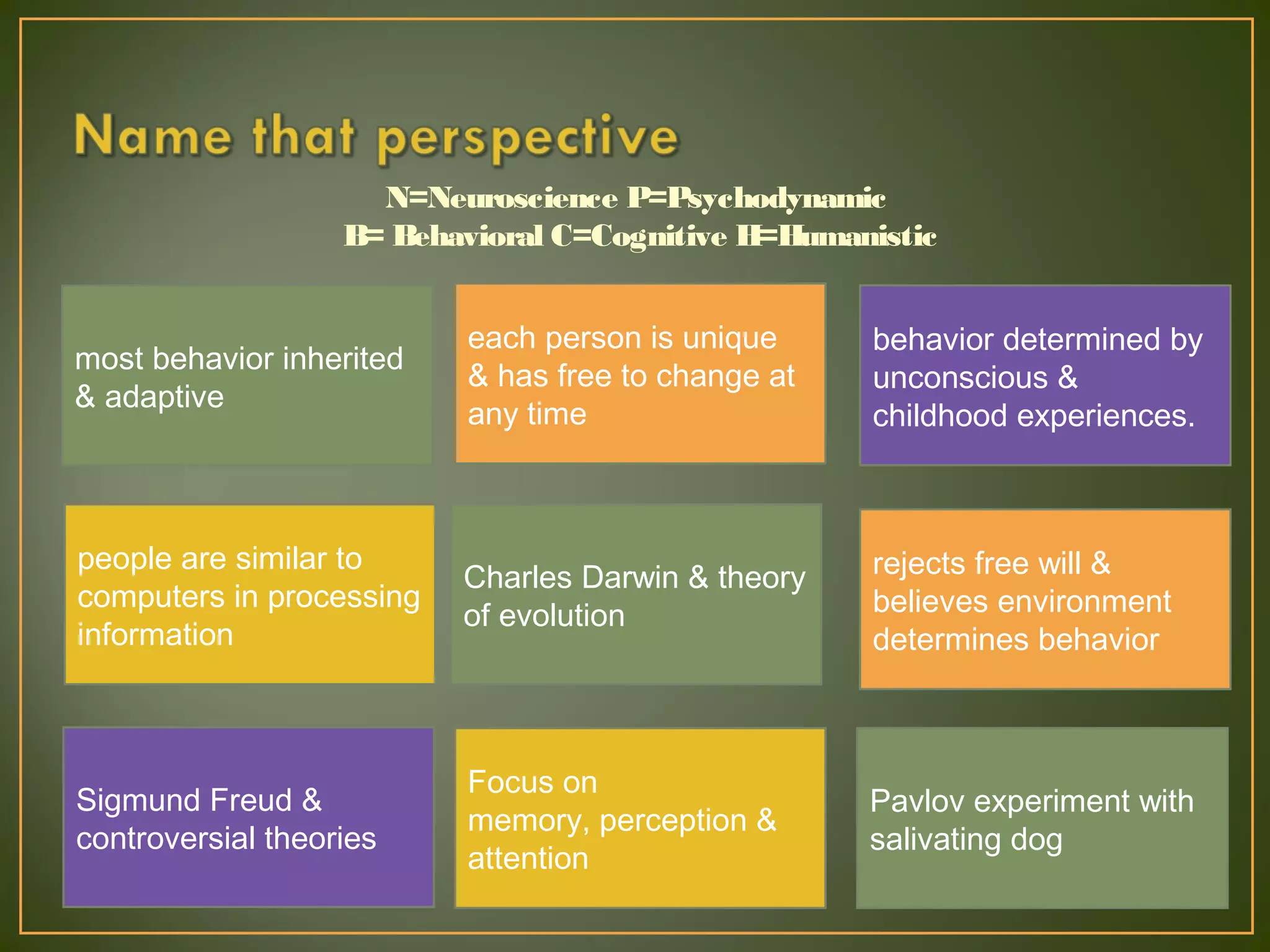 Name that perspective

N=Neuroscience P=Psychodynamic
B= Behavioral C=Cognitive H=Humanistic

most behavior inherited & adaptive

each person is unique & has free to change at any time

behavior determined by unconscious & childhood experiences.

people are similar to computers in processing information

Charles Darwin & theory of evolution

rejects free will & believes environment determines behavior

Sigmund Freud & controversial theories

Focus on memory, perception & attention

Pavlov experiment with salivating dog